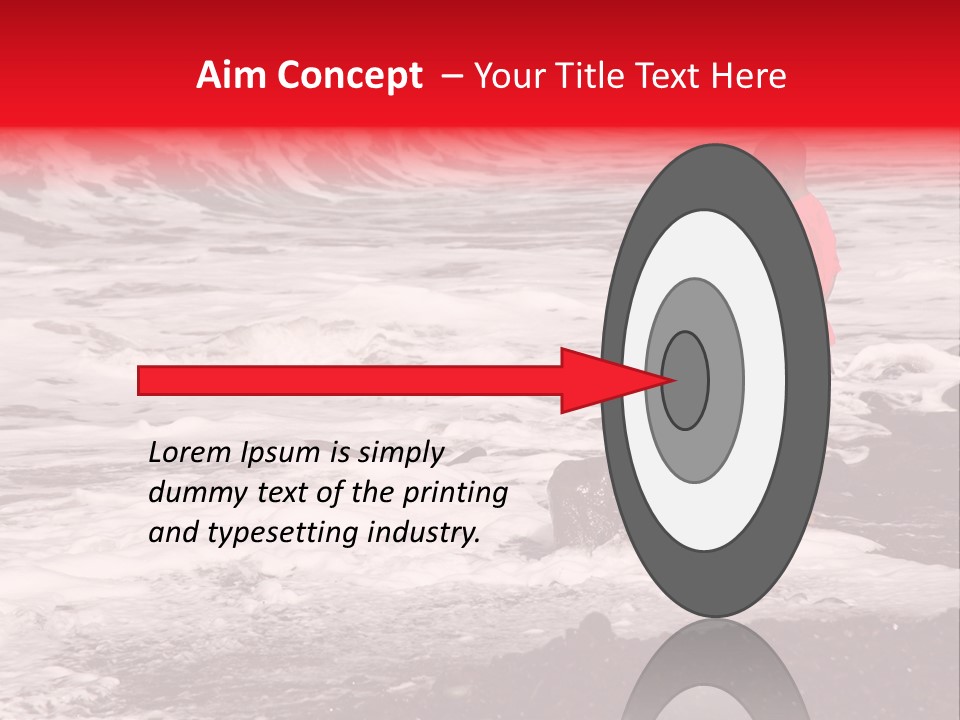 Aim Concept – Your Title Text Here

Lorem Ipsum is simply dummy text of the printing and typesetting industry.